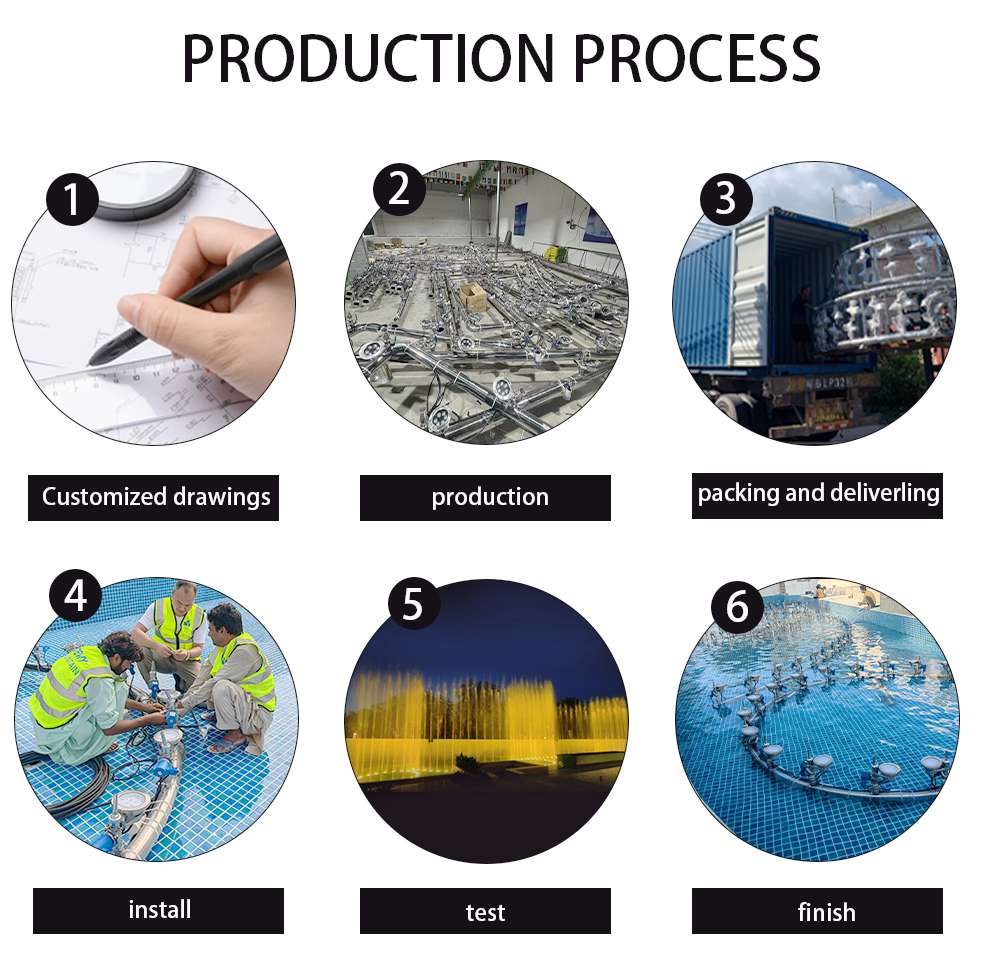 PRODUCTION PROCESS

1

Customized drawings

2

production

3

packing and deliverling

4

install

5

test

6

finish